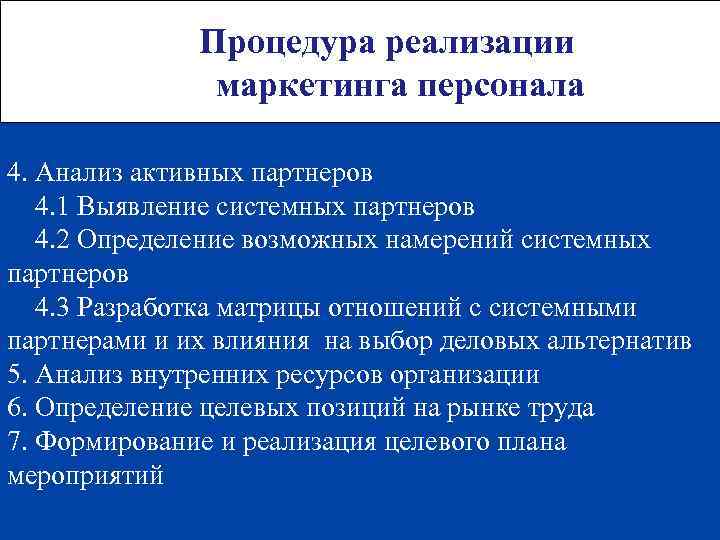 Процедура реализации маркетинга персонала

4. Анализ активных партнеров
4.1 Выявление системных партнеров
4.2 Определение возможных намерений системных партнеров
4.3 Разработка матрицы отношений с системными партнерами и их влияния на выбор деловых альтернатив
5. Анализ внутренних ресурсов организации
6. Определение целевых позиций на рынке труда
7. Формирование и реализация целевого плана мероприятий